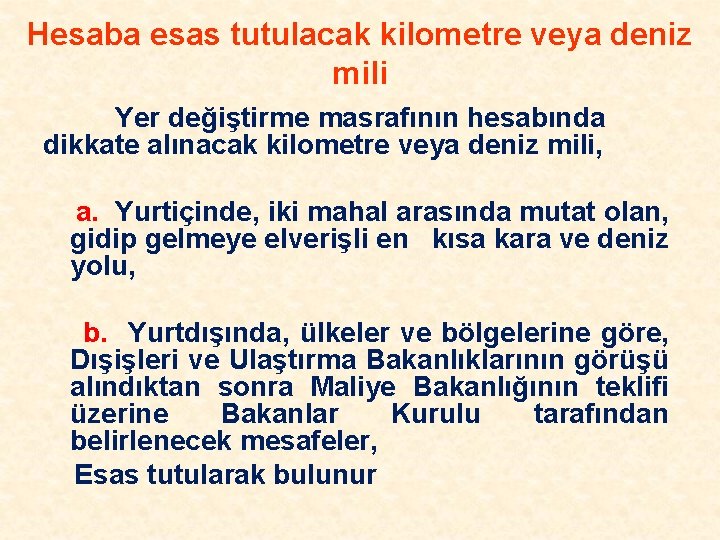 Hesaba esas tutulacak kilometre veya deniz mili

Yer değiştirme masrafının hesabında dikkate alınacak kilometre veya deniz mili,

a. Yurtiçinde, iki mahal arasında mutat olan, gidip gelmeye elverişli en kısa kara ve deniz yolu,

b. Yurtdışında, ülkeler ve bölgelerine göre, Dışişleri ve Ulaştırma Bakanlıklarının görüşü alındıktan sonra Maliye Bakanlığının teklifi üzerine Bakanlar Kurulu tarafından belirlenecek mesafeler,

Esas tutularak bulunur